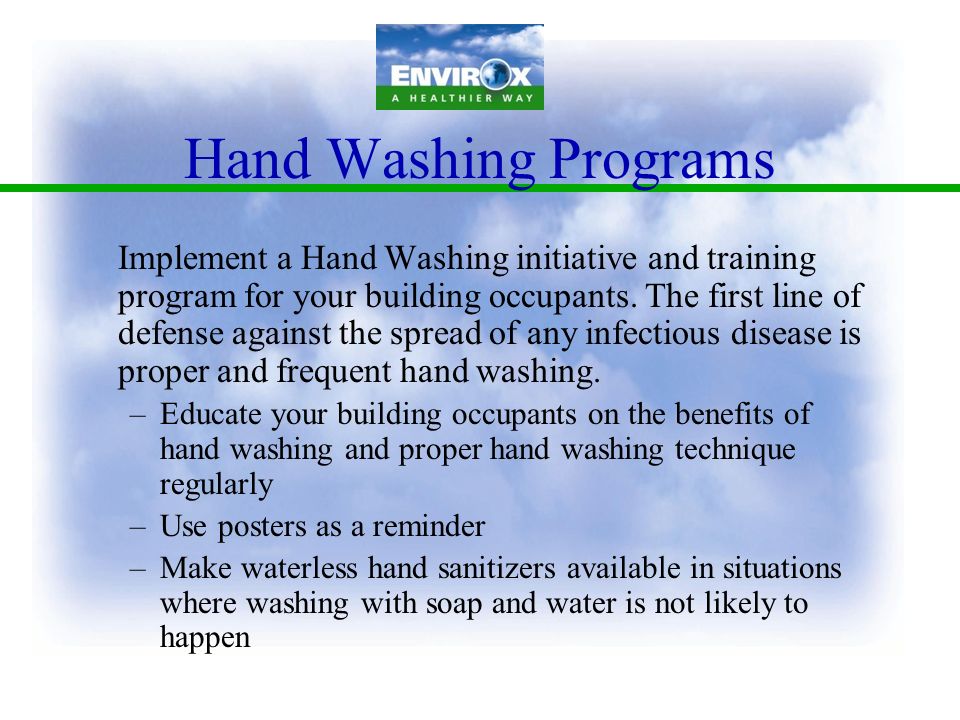 ENVIROX
A HEALTHIER WAY

Hand Washing Programs

Implement a Hand Washing initiative and training program for your building occupants. The first line of defense against the spread of any infectious disease is proper and frequent hand washing.

– Educate your building occupants on the benefits of hand washing and proper hand washing technique regularly
– Use posters as a reminder
– Make waterless hand sanitizers available in situations where washing with soap and water is not likely to happen